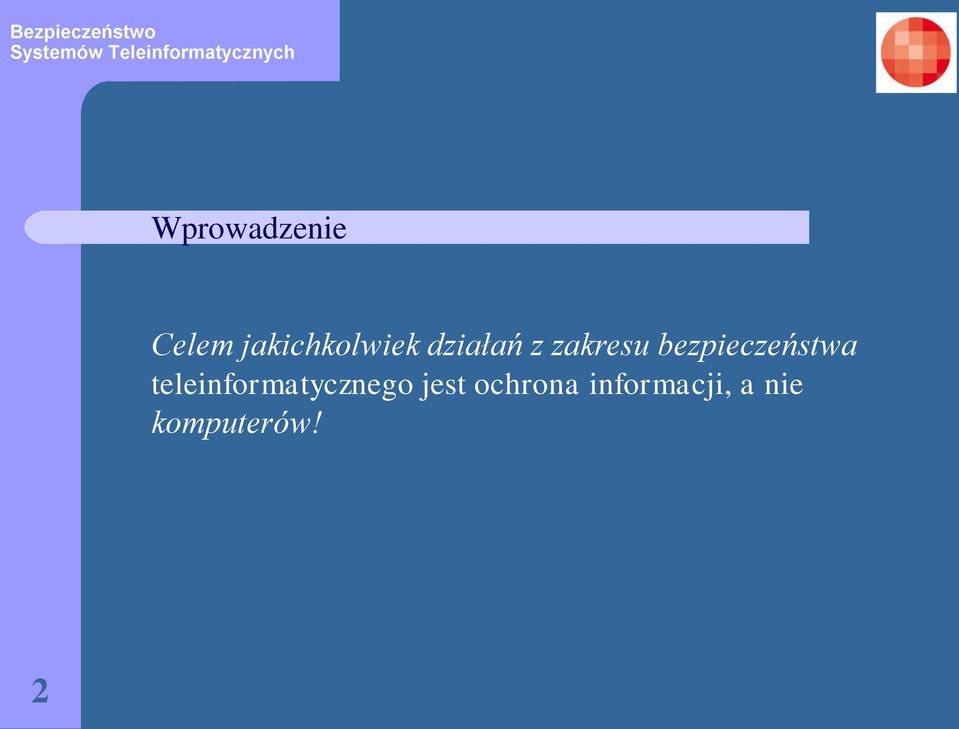 Bezpieczeństwo
Systemów Teleinformatycznych

Wprowadzenie

Celem jakichkolwiek działań z zakresu bezpieczeństwa teleinformatycznego jest ochrona informacji, a nie komputerów!

2